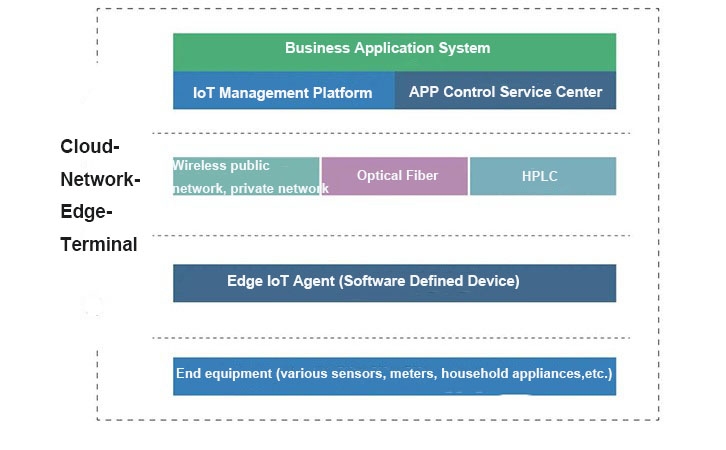 Cloud-Network-Edge-Terminal

Business Application System

IoT Management Platform

APP Control Service Center

Wireless public network, private network

Optical Fiber

HPLC

Edge IoT Agent (Software Defined Device)

End equipment (various sensors, meters, household appliances,etc.)